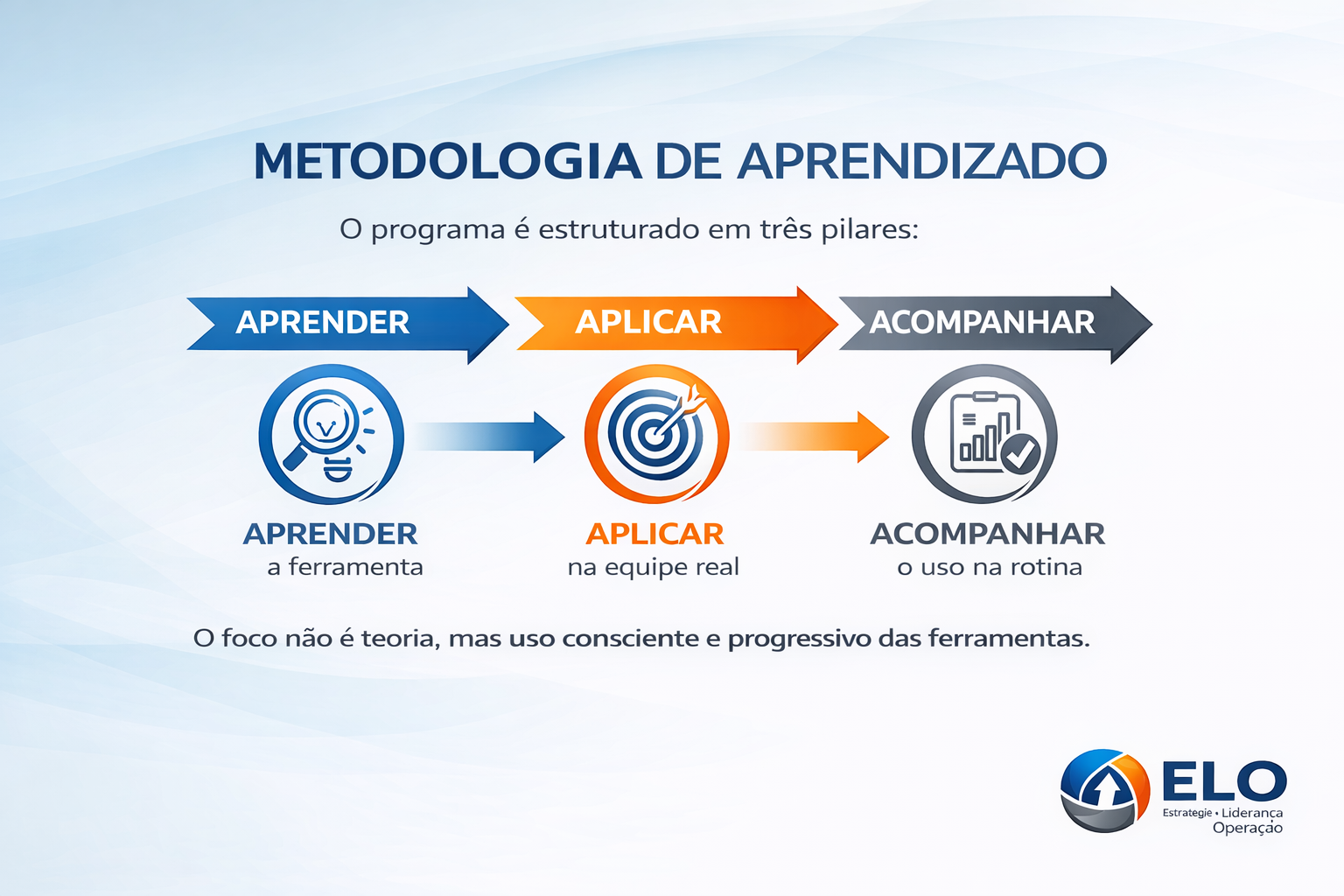 METODOLOGIA DE APRENDIZADO

O programa é estruturado em três pilares:

APRENDER

APLICAR

ACOMPANHAR

APRENDER
a ferramenta

APLICAR
na equipe real

ACOMPANHAR
o uso na rotina

O foco não é teoria, mas uso consciente e progressivo das ferramentas.

ELO
Estrategie • Liderança
Operação